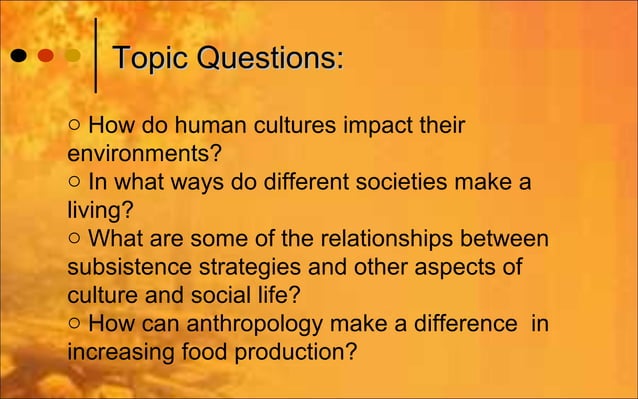 Topic Questions:

○ How do human cultures impact their environments?
○ In what ways do different societies make a living?
○ What are some of the relationships between subsistence strategies and other aspects of culture and social life?
○ How can anthropology make a difference in increasing food production?